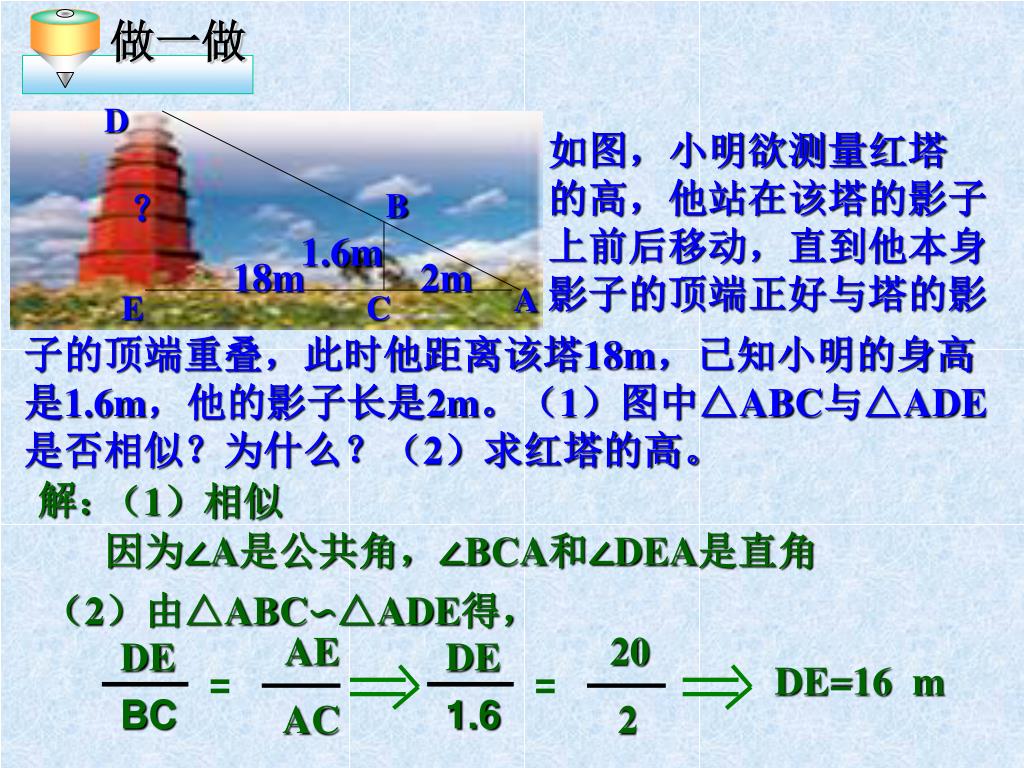 做一做

D
?
B
1.6m
18m
2m
E
C
A

如图，小明欲测量红塔的高，他站在该塔的影子上前后移动，直到他本身影子的顶端正好与塔的影子的顶端重叠，此时他距离该塔18m，已知小明的身高是1.6m，他的影子长是2m。（1）图中△ABC与△ADE是否相似？为什么？（2）求红塔的高。

解：（1）相似

因为∠A是公共角，∠BCA和∠DEA是直角

（2）由△ABC∽△ADE得，

$\frac{DE}{BC} = \frac{AE}{AC} \Longrightarrow \frac{DE}{1.6} = \frac{20}{2} \Longrightarrow$ DE=16 m